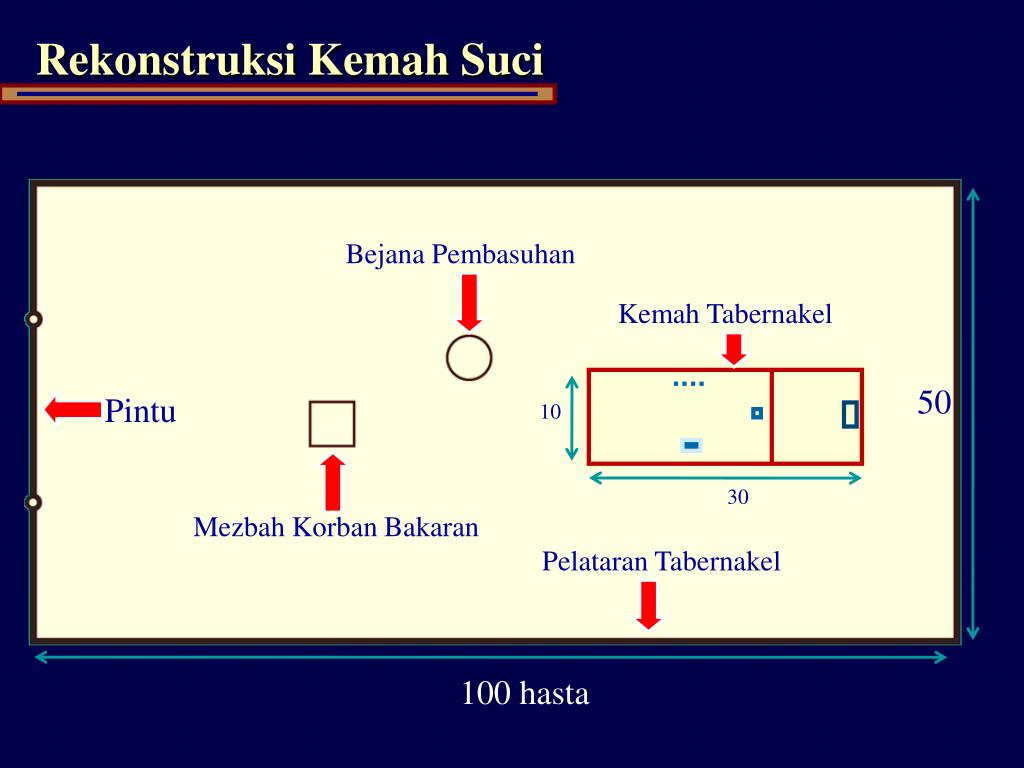 Rekonstruksi Kemah Suci

Bejana Pembasuhan

Kemah Tabernakel

Pintu

10

50

30

Mezbah Korban Bakaran

Pelataran Tabernakel

100 hasta